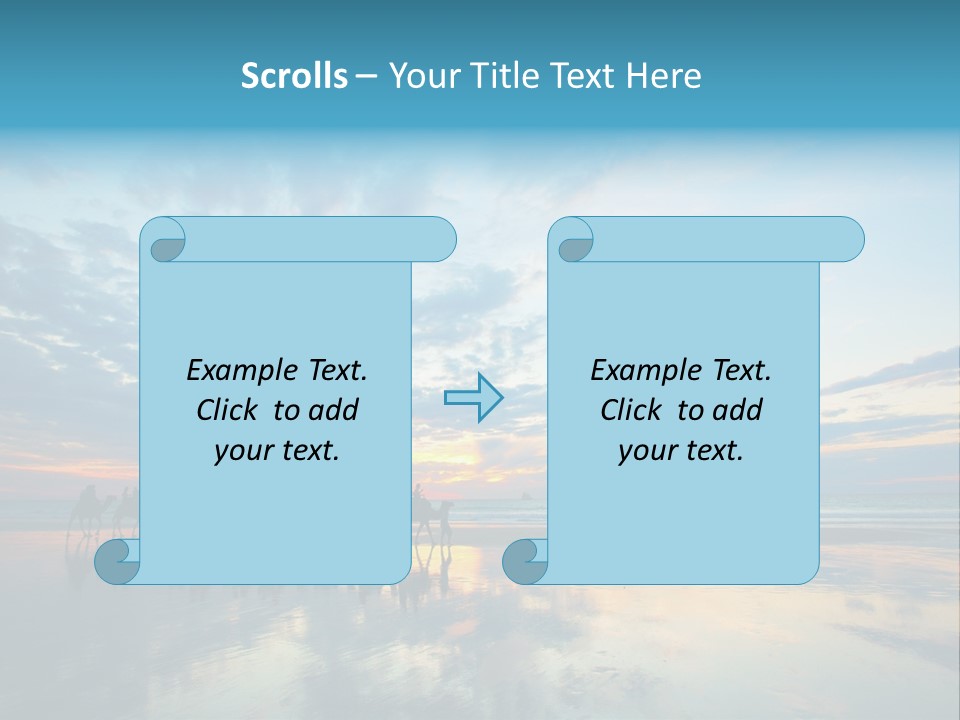 Scrolls – Your Title Text Here

Example Text. Click to add your text.

Example Text. Click to add your text.